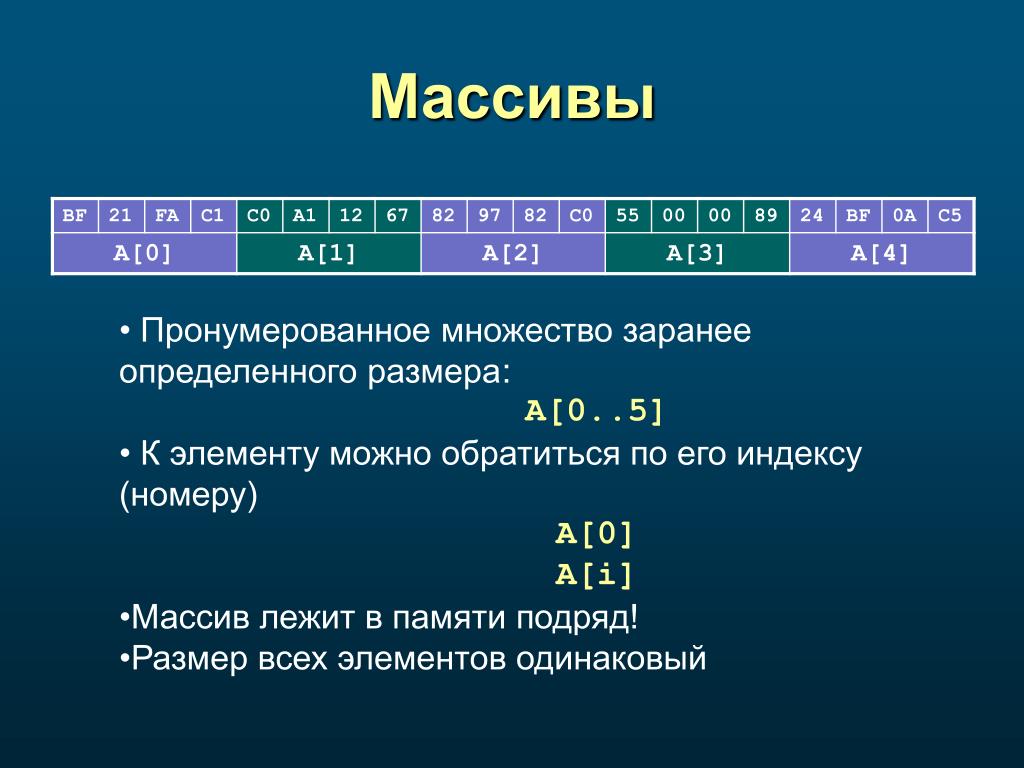 Массивы

| BF | 21 | FA | C1 | C0 | A1 | 12 | 67 | 82 | 97 | 82 | C0 | 55 | 00 | 00 | 89 | 24 | BF | 0A | C5 |
|---|---|---|---|---|---|---|---|---|---|---|---|---|---|---|---|---|---|---|---|
| A[0] | | | | A[1] | | | | A[2] | | | | A[3] | | | | A[4] | | | |

• Пронумерованное множество заранее определенного размера:

A[0..5]

• К элементу можно обратиться по его индексу (номеру)

A[0]

A[i]

•Массив лежит в памяти подряд!

•Размер всех элементов одинаковый